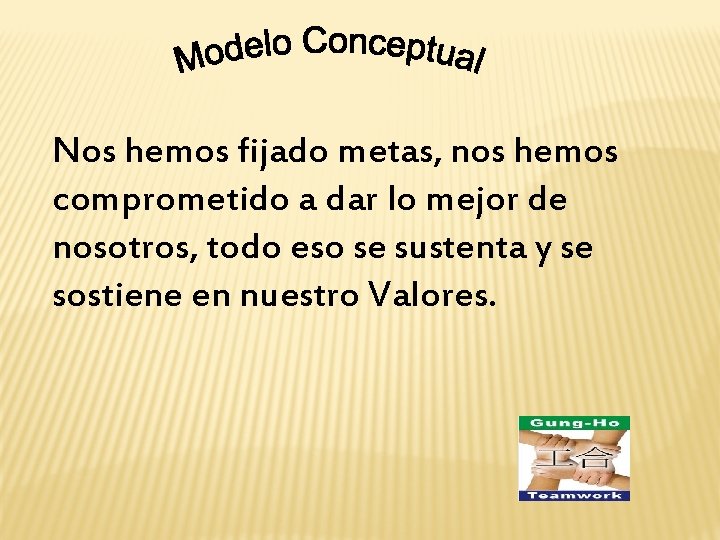 Modelo Conceptual

Nos hemos fijado metas, nos hemos comprometido a dar lo mejor de nosotros, todo eso se sustenta y se sostiene en nuestro Valores.

Gung-Ho
工合
Teamwork